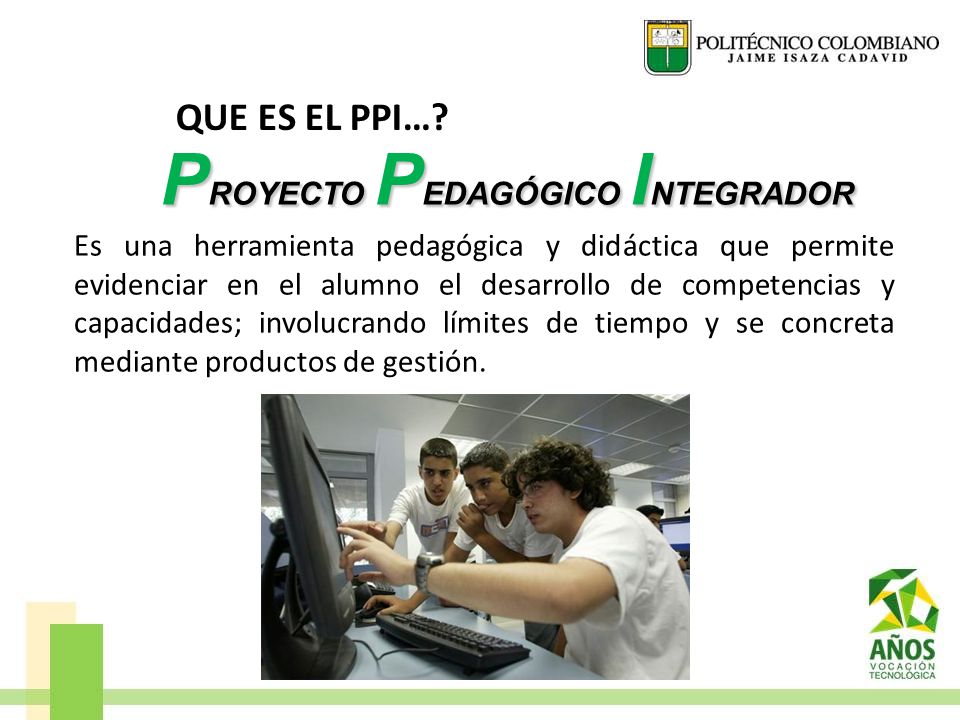 POLITÉCNICO COLOMBIANO
JAIME ISAZA CADAVID

QUE ES EL PPI…?

PROYECTO PEDAGÓGICO INTEGRADOR

Es una herramienta pedagógica y didáctica que permite evidenciar en el alumno el desarrollo de competencias y capacidades; involucrando límites de tiempo y se concreta mediante productos de gestión.

AÑOS
VOCACIÓN
TECNOLÓGICA